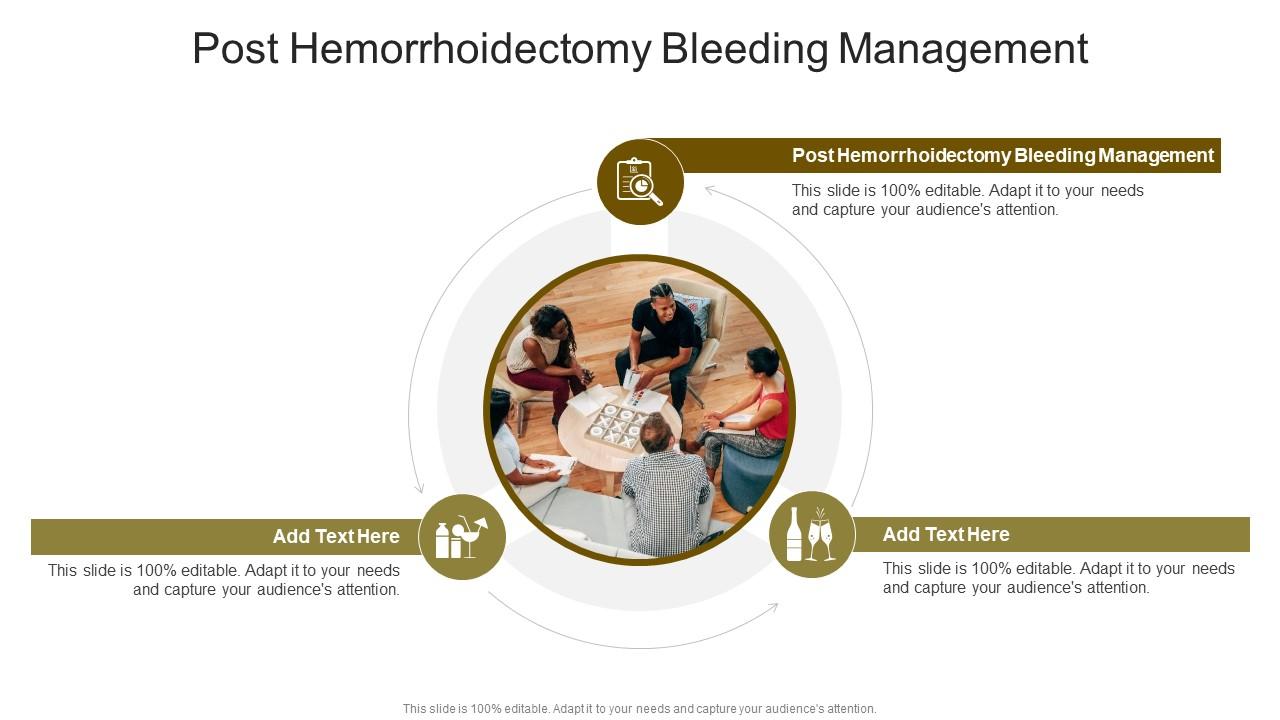 Post Hemorrhoidectomy Bleeding Management

Post Hemorrhoidectomy Bleeding Management

This slide is 100% editable. Adapt it to your needs and capture your audience's attention.

Add Text Here

This slide is 100% editable. Adapt it to your needs and capture your audience's attention.

Add Text Here

This slide is 100% editable. Adapt it to your needs and capture your audience's attention.

This slide is 100% editable. Adapt it to your needs and capture your audience's attention.